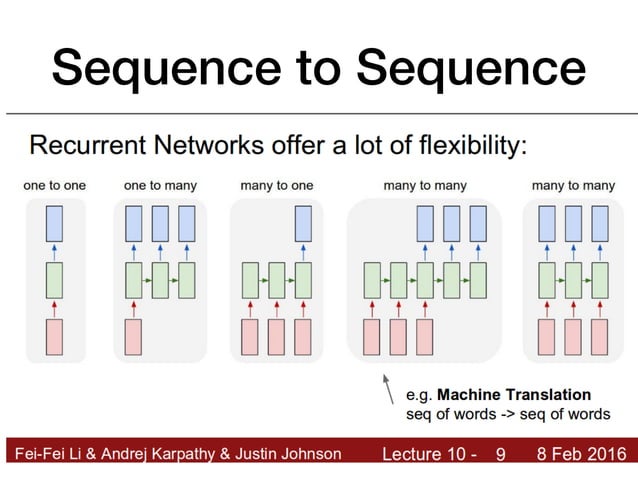 Sequence to Sequence

Recurrent Networks offer a lot of flexibility:

one to one

one to many

many to one

many to many

many to many

e.g. **Machine Translation**
seq of words -> seq of words

Fei-Fei Li & Andrej Karpathy & Justin Johnson

Lecture 10 - 9

8 Feb 2016